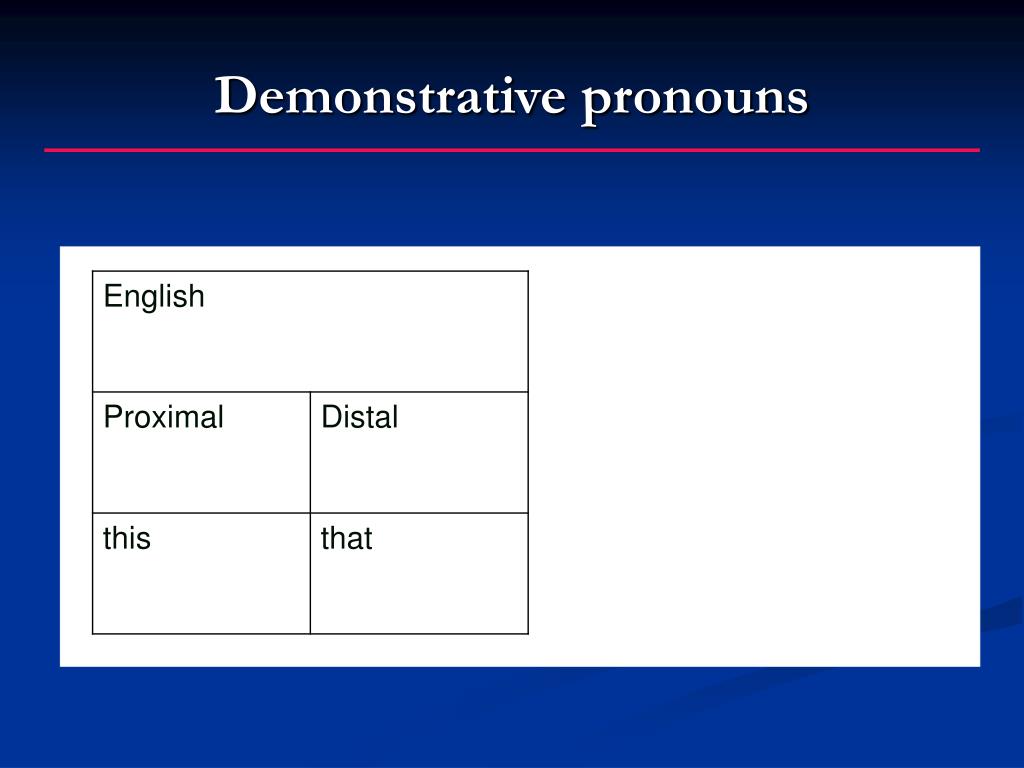 Demonstrative pronouns

| English | |
|---|---|
| Proximal | Distal |
| this | that |